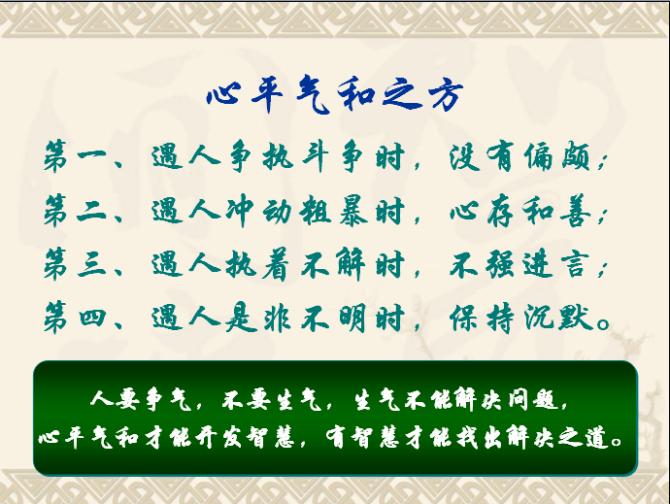 心平气和之方

第一、遇人争执斗争时，没有偏颇；
第二、遇人冲动粗暴时，心存和善；
第三、遇人执着不解时，不强进言；
第四、遇人是非不明时，保持沉默。

人要争气，不要生气，生气不能解决问题，
心平气和才能开发智慧，有智慧才能找出解决之道。